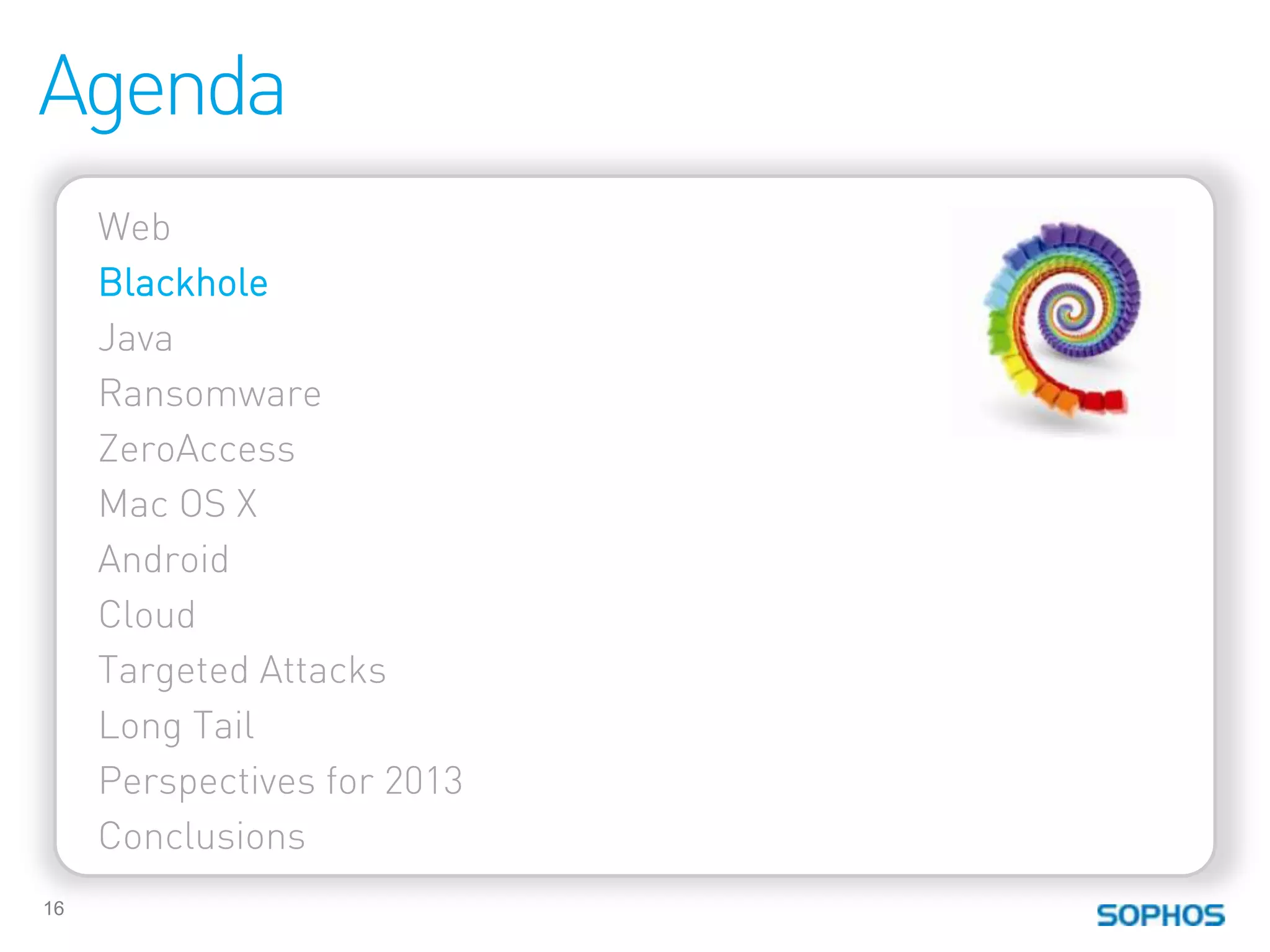 Agenda

Web
Blackhole
Java
Ransomware
ZeroAccess
Mac OS X
Android
Cloud
Targeted Attacks
Long Tail
Perspectives for 2013
Conclusions

16

SOPHOS